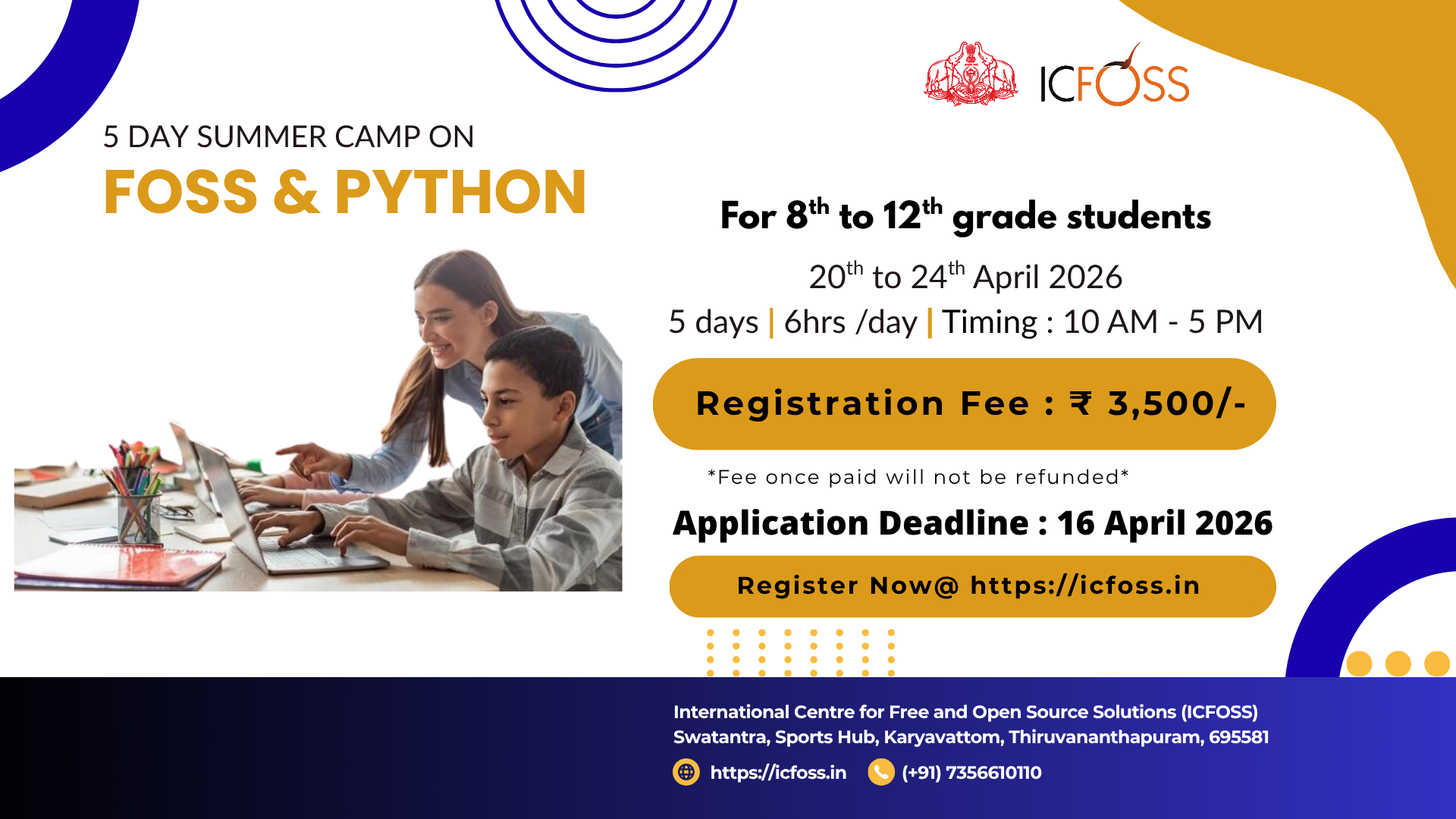 ICFOSS

5 DAY SUMMER CAMP ON
FOSS & PYTHON

For 8$^{th}$ to 12$^{th}$ grade students

20$^{th}$ to 24$^{th}$ April 2026
5 days | 6hrs /day | Timing : 10 AM - 5 PM

Registration Fee : ₹ 3,500/-

*Fee once paid will not be refunded*

Application Deadline : 16 April 2026

Register Now@ https://icfoss.in

International Centre for Free and Open Source Solutions (ICFOSS)
Swatantra, Sports Hub, Karyavattom, Thiruvananthapuram, 695581

https://icfoss.in (+91) 7356610110